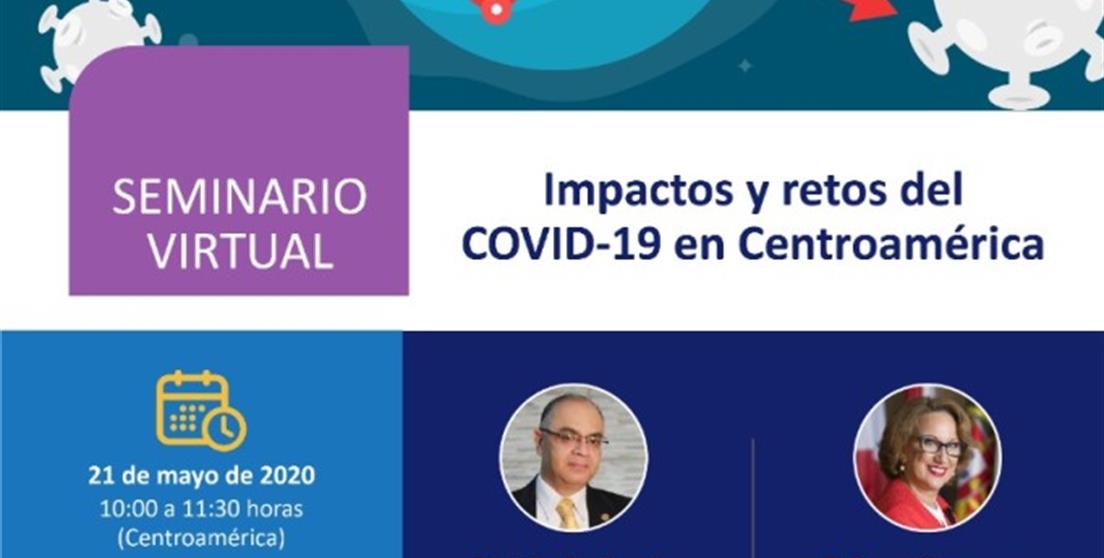 SEMINARIO VIRTUAL

Impactos y retos del COVID-19 en Centroamérica

21 de mayo de 2020
10:00 a 11:30 horas
(Centroamérica)